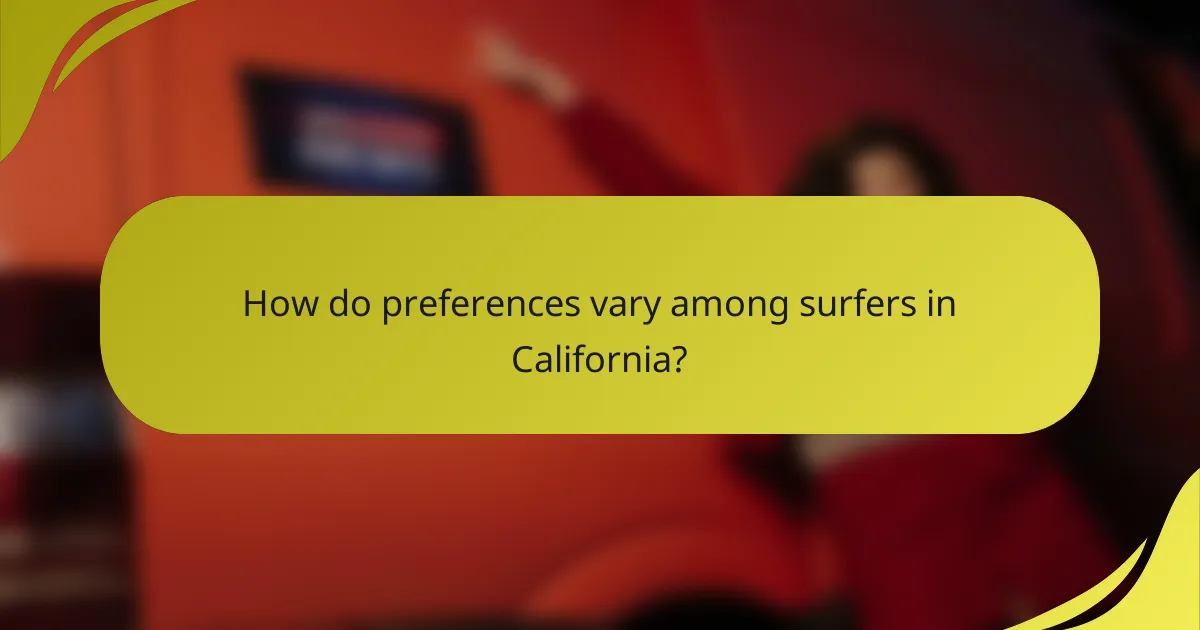 How do preferences vary among surfers in California?